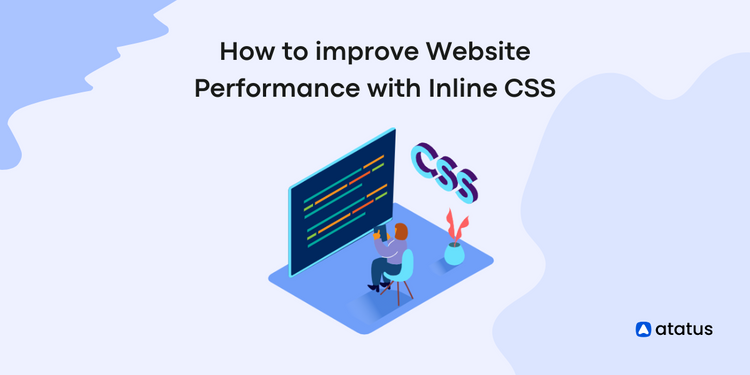 How to improve Website Performance with Inline CSS

CSS

atatus